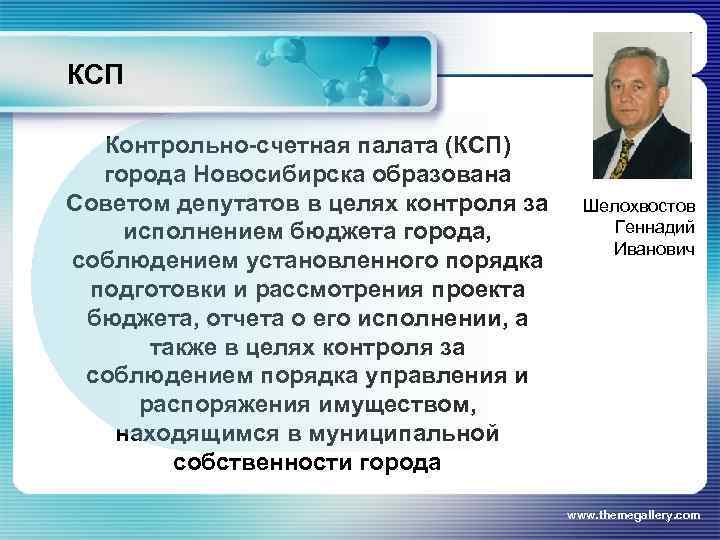 КСП

Контрольно-счетная палата (КСП) города Новосибирска образована Советом депутатов в целях контроля за исполнением бюджета города, соблюдением установленного порядка подготовки и рассмотрения проекта бюджета, отчета о его исполнении, а также в целях контроля за соблюдением порядка управления и распоряжения имуществом, находящимся в муниципальной собственности города

Шелохвостов Геннадий Иванович

www.themegallery.com